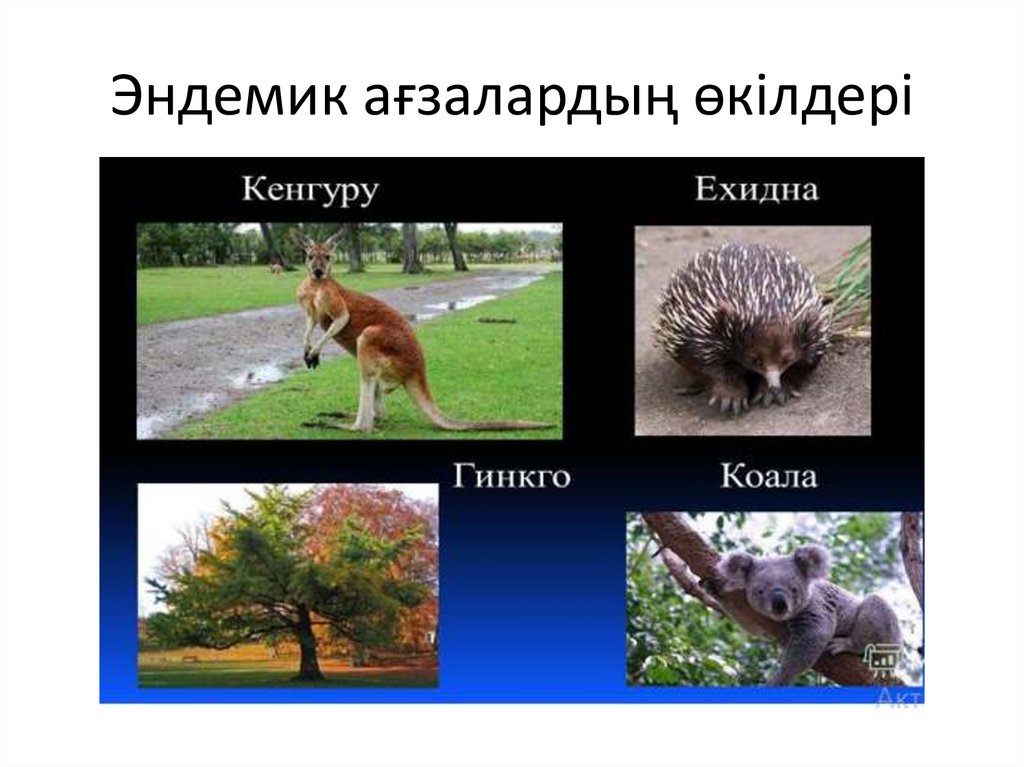 Эндемик ағзалардың өкілдері

Кенгуру

Ехидна

Гинкго

Коала

Акт